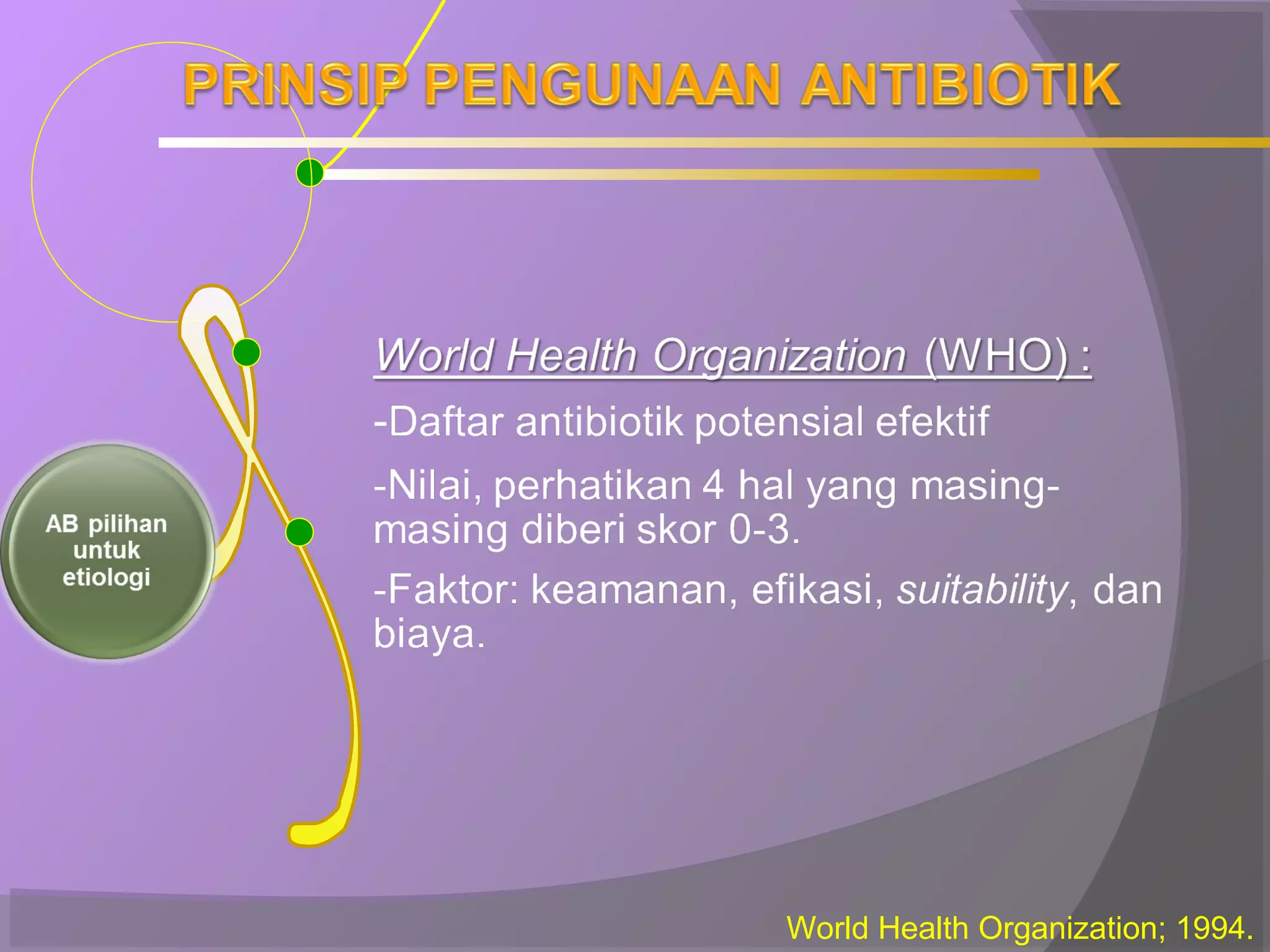 PRINSIP PENGUNAAN ANTIBIOTIK

AB pilihan untuk etiologi

World Health Organization (WHO) :

-Daftar antibiotik potensial efektif

-Nilai, perhatikan 4 hal yang masing-masing diberi skor 0-3.

-Faktor: keamanan, efikasi, suitability, dan biaya.

World Health Organization; 1994.